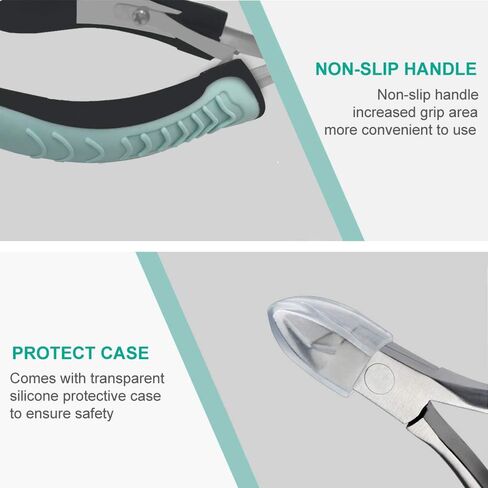 NON-SLIP HANDLE

Non-slip handle
increased grip area
more convenient to use

PROTECT CASE

Comes with transparent
silicone protective case
to ensure safety